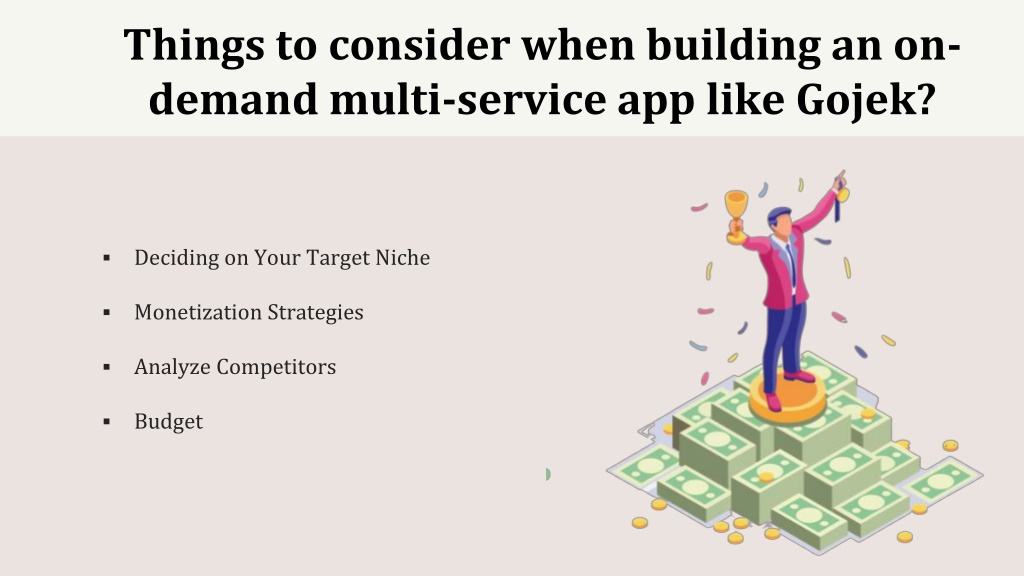 Things to consider when building an on-demand multi-service app like Gojek?

▪ Deciding on Your Target Niche

▪ Monetization Strategies

▪ Analyze Competitors

▪ Budget